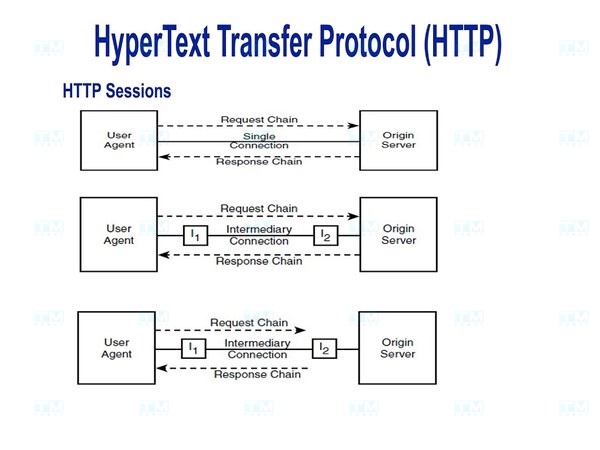 HyperText Transfer Protocol (HTTP)

HTTP Sessions

User Agent

Request Chain

Single Connection

Response Chain

Origin Server

User Agent

Request Chain

$I_1$

Intermediary Connection

$I_2$

Response Chain

Origin Server

User Agent

Request Chain

$I_1$

Intermediary Connection

$I_2$

Response Chain

Origin Server

TM